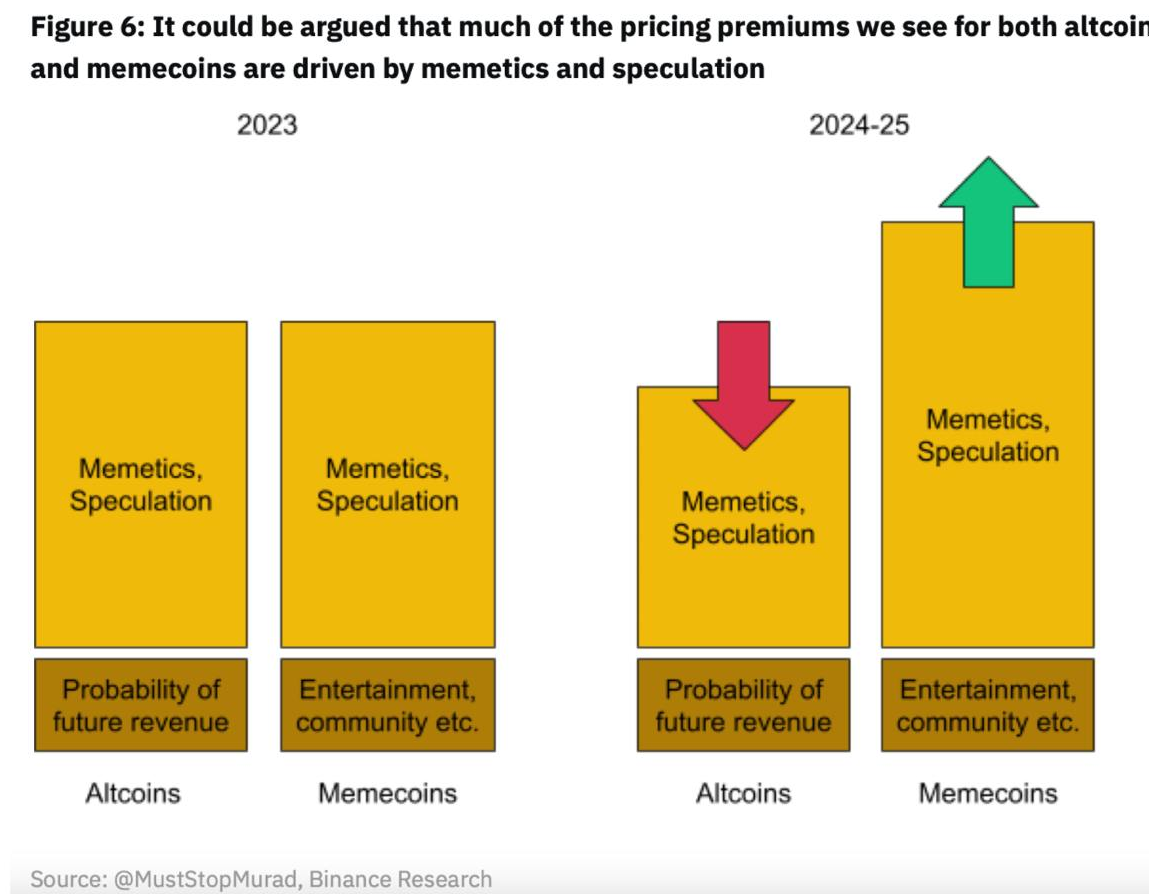 Figure 6: It could be argued that much of the pricing premiums we see for both altcoin and memecoins are driven by memetics and speculation

2023

Memetics, Speculation

Probability of future revenue

Altcoins

Memetics, Speculation

Entertainment, community etc.

Memecoins

2024-25

Memetics, Speculation

Probability of future revenue

Altcoins

Memetics, Speculation

Entertainment, community etc.

Memecoins

Source: @MustStopMurad, Binance Research